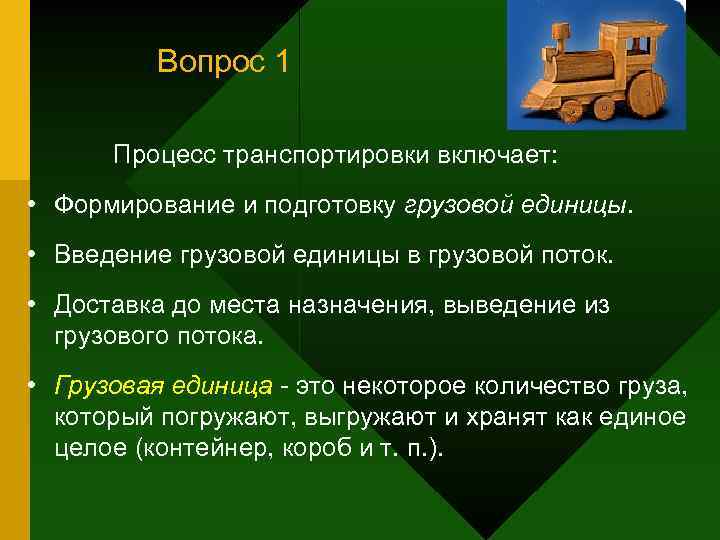 Вопрос 1

Процесс транспортировки включает:

• Формирование и подготовку грузовой единицы.

• Введение грузовой единицы в грузовой поток.

• Доставка до места назначения, выведение из грузового потока.

• Грузовая единица - это некоторое количество груза, который погружают, выгружают и хранят как единое целое (контейнер, короб и т. п.).